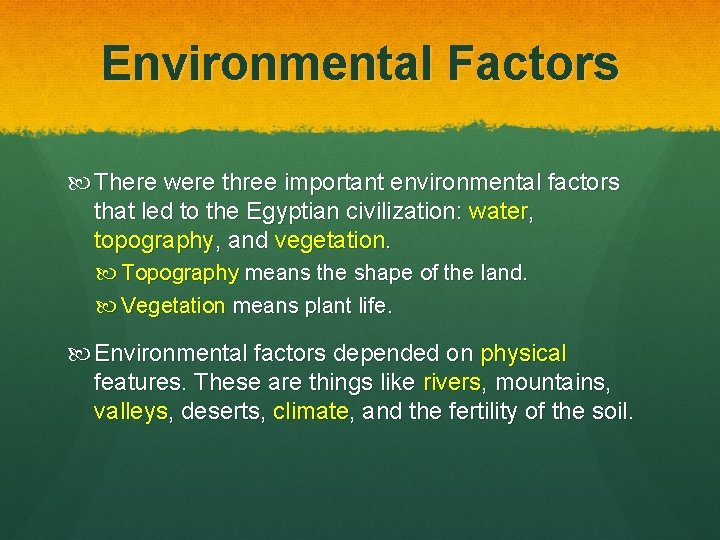 Environmental Factors

There were three important environmental factors that led to the Egyptian civilization: water, topography, and vegetation.

Topography means the shape of the land.

Vegetation means plant life.

Environmental factors depended on physical features. These are things like rivers, mountains, valleys, deserts, climate, and the fertility of the soil.